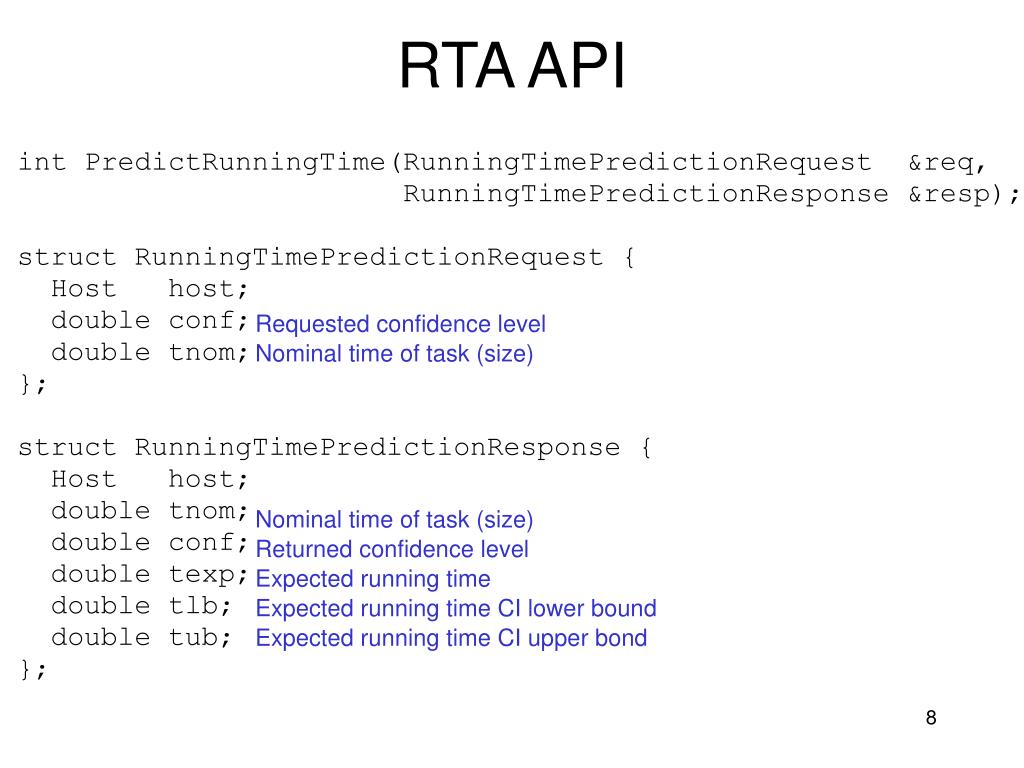 RTA API

int PredictRunningTime(RunningTimePredictionRequest &req,
RunningTimePredictionResponse &resp);

struct RunningTimePredictionRequest {
Host host;
double conf; Requested confidence level
double tnom; Nominal time of task (size)
};

struct RunningTimePredictionResponse {
Host host;
double tnom; Nominal time of task (size)
double conf; Returned confidence level
double texp; Expected running time
double tlb; Expected running time CI lower bound
double tub; Expected running time CI upper bond
};

8